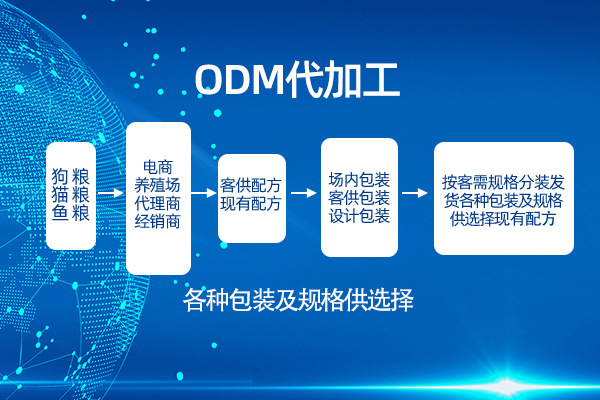 ODM代加工

狗粮
猫粮
鱼粮

电商
养殖场
代理商
经销商

客供配方
现有配方

场内包装
客供包装
设计包装

按客需规格分装发货各种包装及规格供选择现有配方

各种包装及规格供选择